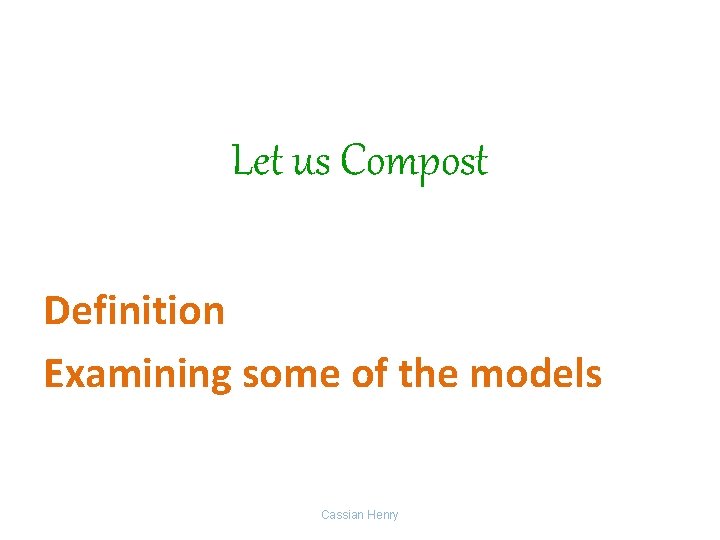 Let us Compost

Definition
Examining some of the models

Cassian Henry